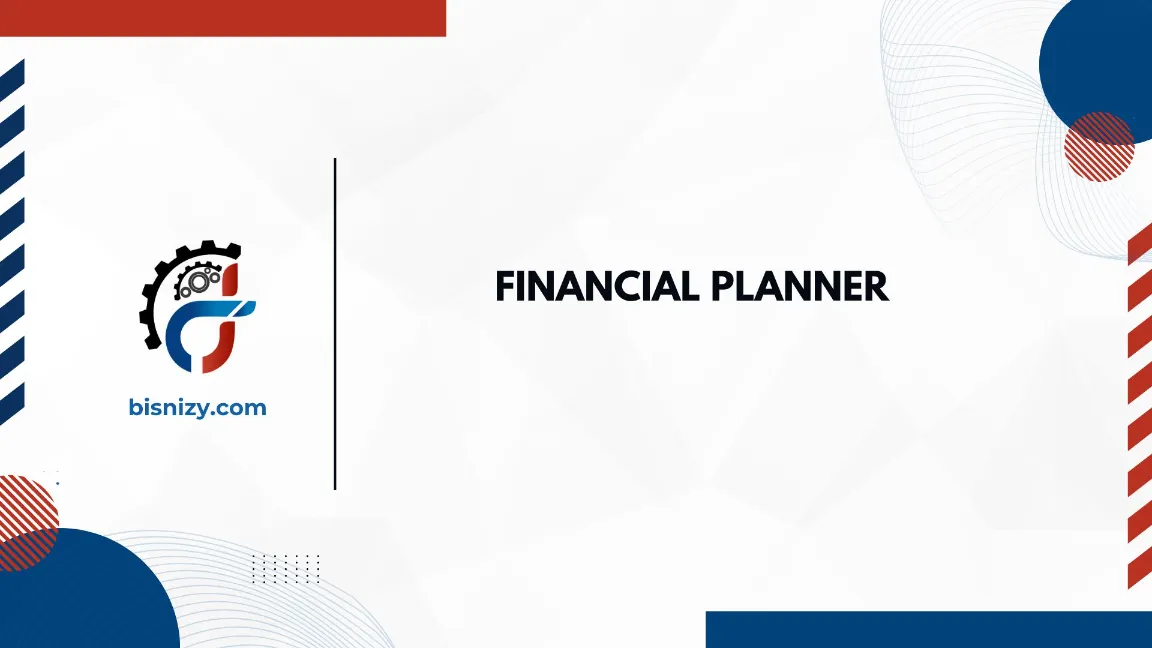 bisnizy.com

FINANCIAL PLANNER